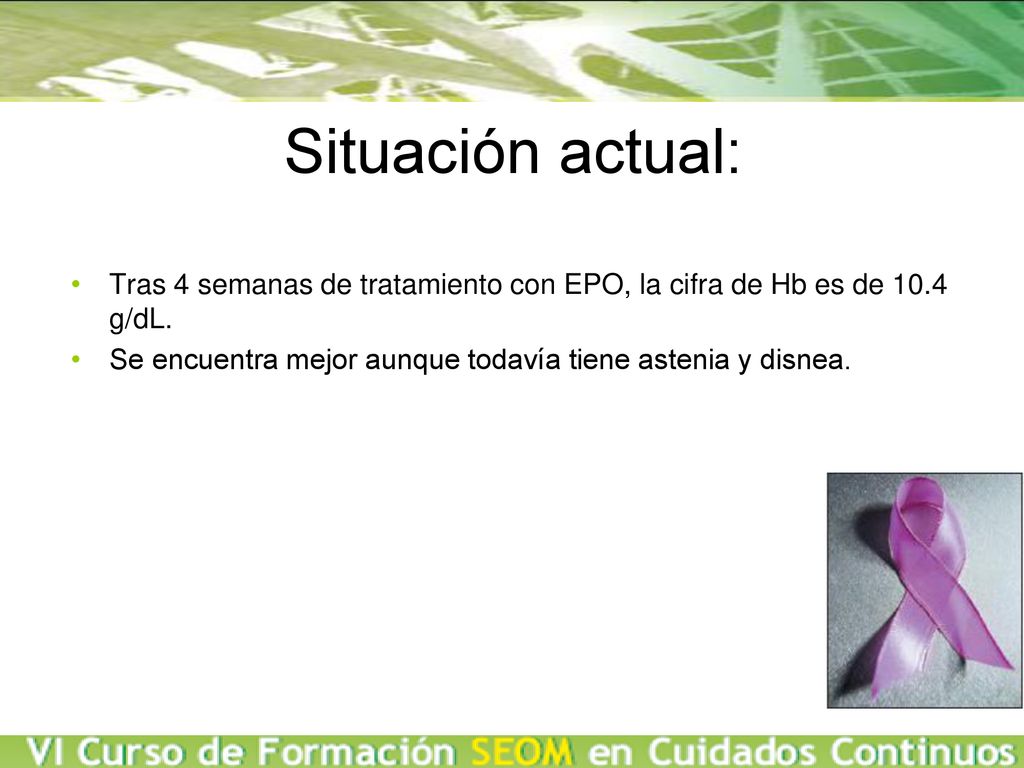 Situación actual:

• Tras 4 semanas de tratamiento con EPO, la cifra de Hb es de 10.4 g/dL.
• Se encuentra mejor aunque todavía tiene astenia y disnea.

VI Curso de Formación SEOM en Cuidados Continuos